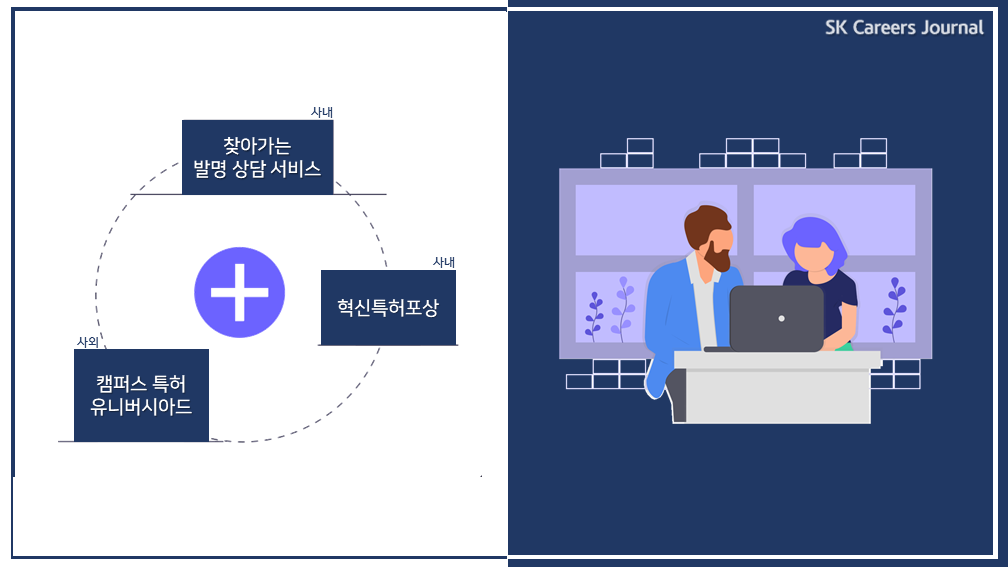 사내
찾아가는
발명 상담 서비스

사내
혁신특허포상

사외
캠퍼스 특허
유니버시아드

SK Careers Journal